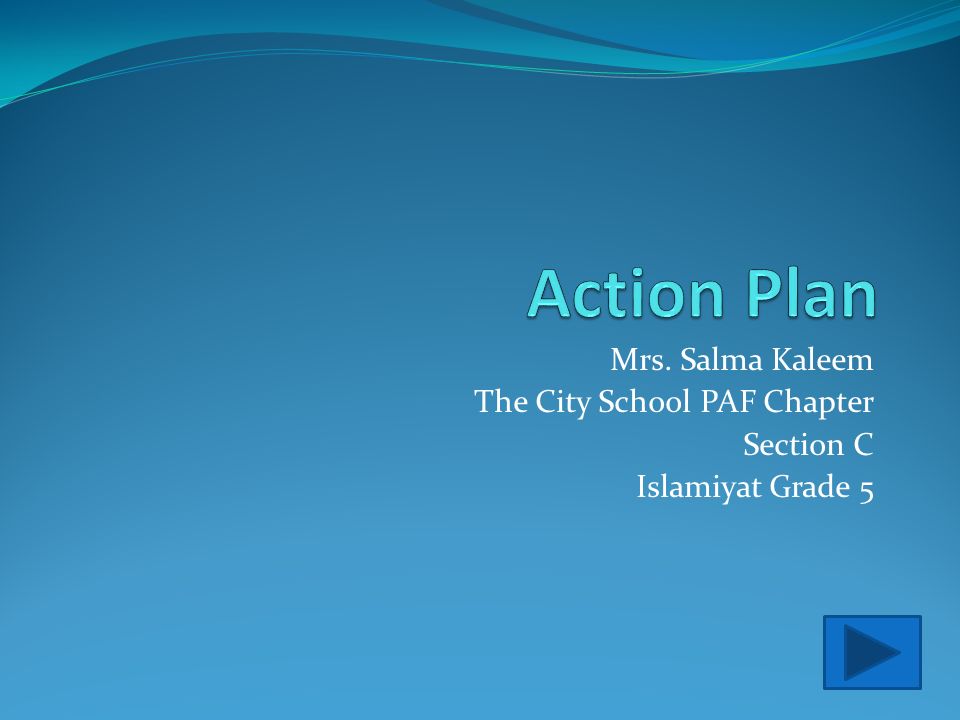 Action Plan

Mrs. Salma Kaleem
The City School PAF Chapter
Section C
Islamiyat Grade 5